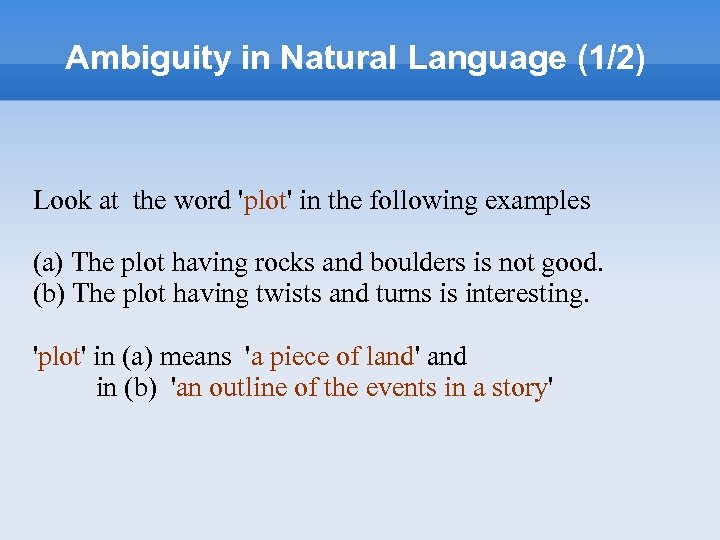 Ambiguity in Natural Language (1/2)

Look at the word 'plot' in the following examples

(a) The plot having rocks and boulders is not good.
(b) The plot having twists and turns is interesting.

'plot' in (a) means 'a piece of land' and
in (b) 'an outline of the events in a story'